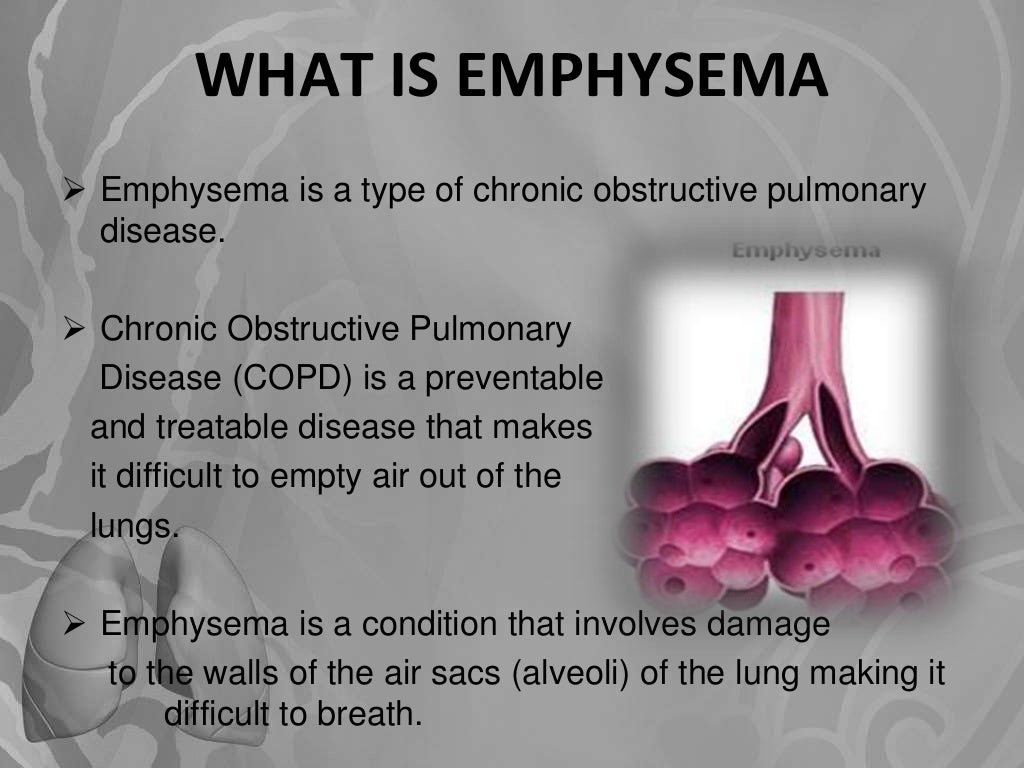 WHAT IS EMPHYSEMA

➢ Emphysema is a type of chronic obstructive pulmonary disease.

Emphysema

➢ Chronic Obstructive Pulmonary Disease (COPD) is a preventable and treatable disease that makes it difficult to empty air out of the lungs.

➢ Emphysema is a condition that involves damage to the walls of the air sacs (alveoli) of the lung making it difficult to breath.